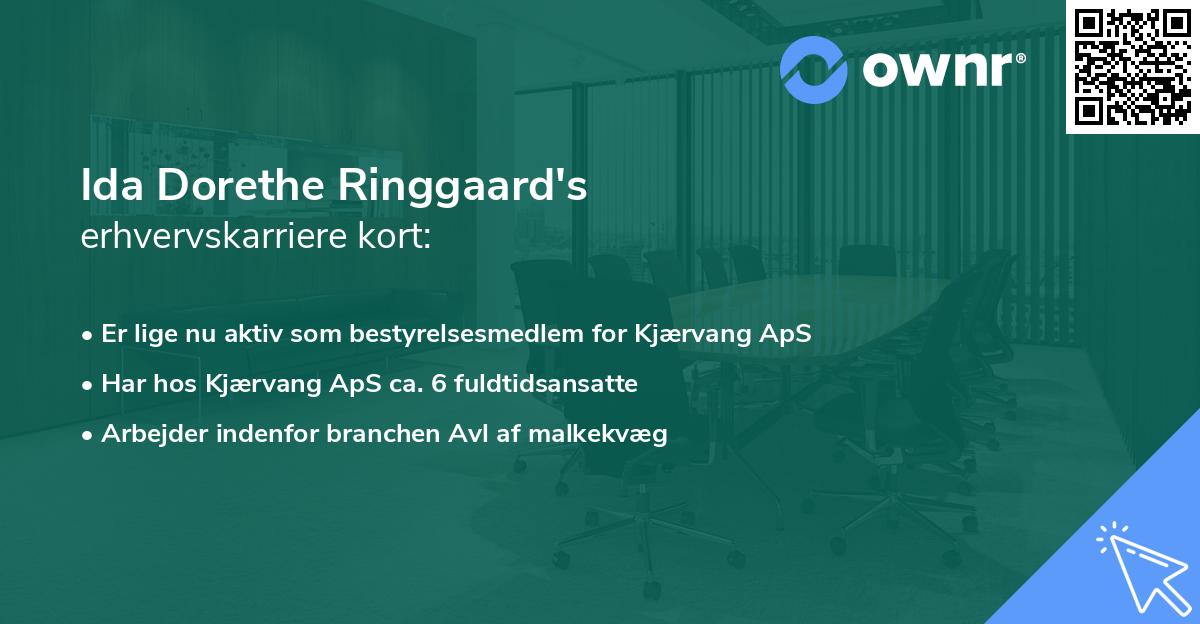 ownr®

Ida Dorethe Ringgaard's
erhvervskarriere kort:

• Er lige nu aktiv som bestyrelsesmedlem for Kjærvang ApS
• Har hos Kjærvang ApS ca. 6 fuldtidsansatte
• Arbejder indenfor branchen Avl af malkekvæg